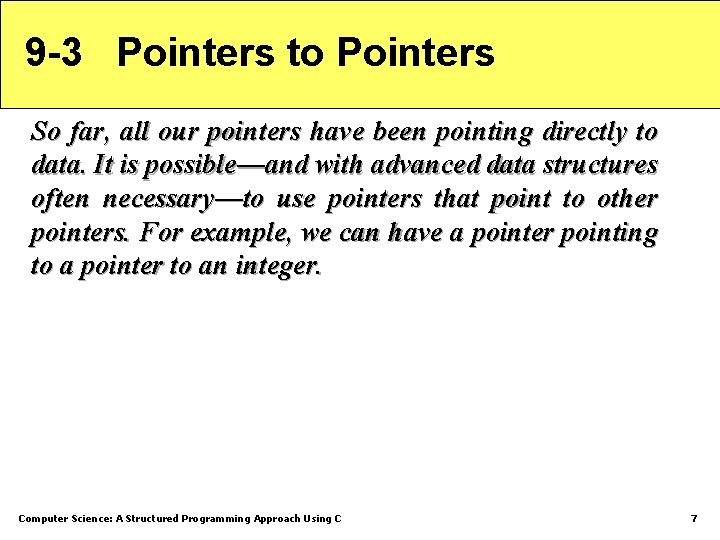 9-3 Pointers to Pointers

So far, all our pointers have been pointing directly to data. It is possible—and with advanced data structures often necessary—to use pointers that point to other pointers. For example, we can have a pointer pointing to a pointer to an integer.

Computer Science: A Structured Programming Approach Using C

7